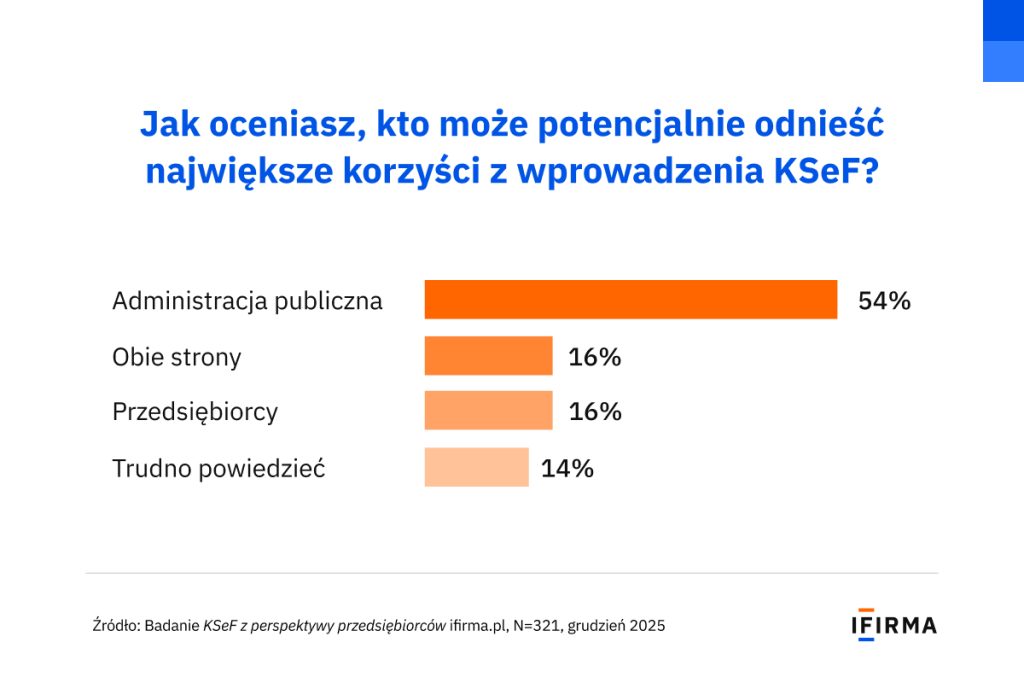 Jak oceniasz, kto może potencjalnie odnieść największe korzyści z wprowadzenia KSeF?

Administracja publiczna 54%
Obie strony 16%
Przedsiębiorcy 16%
Trudno powiedzieć 14%

Źródło: Badanie KSeF z perspektywy przedsiębiorców ifirma.pl, N=321, grudzień 2025

IFIRMA